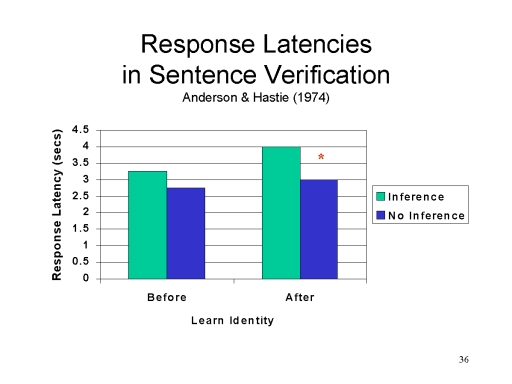 Response Latencies in Sentence Verification
Anderson & Hastie (1974)

Response Latency (secs)
4.5
4
3.5
3
2.5
2
1.5
1
0.5
0

*

Inference
No Inference

Before
After

Learn Identity

36